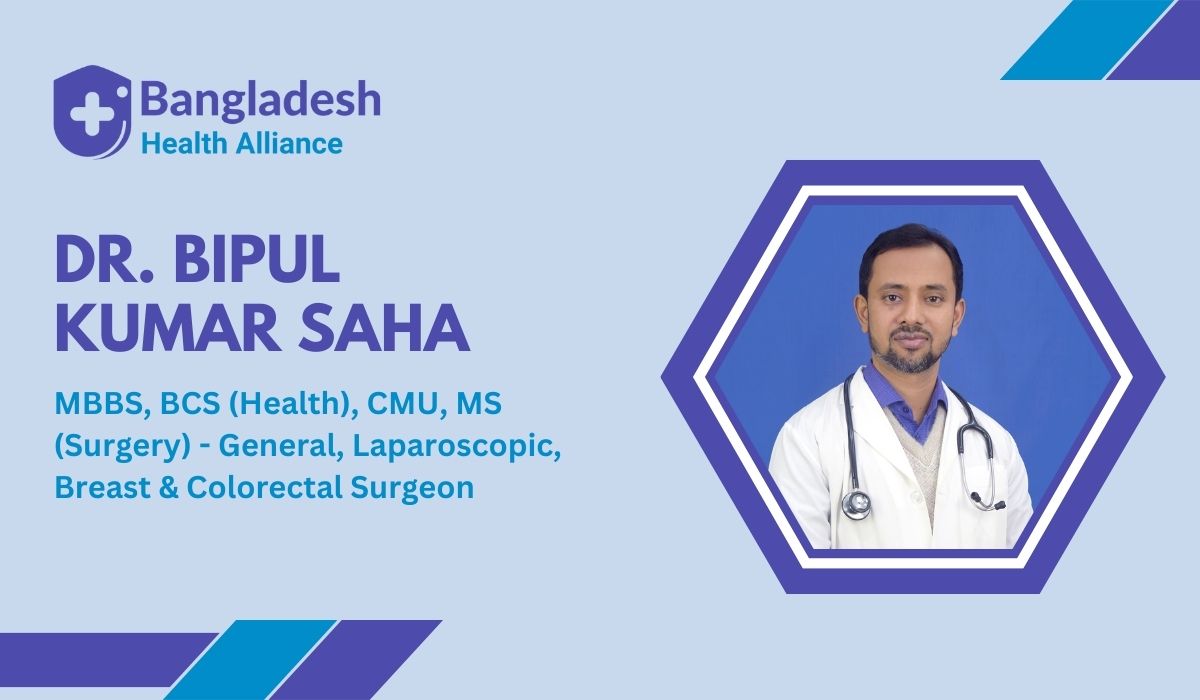 Bangladesh
Health Alliance

DR. BIPUL KUMAR SAHA

MBBS, BCS (Health), CMU, MS (Surgery) - General, Laparoscopic, Breast & Colorectal Surgeon